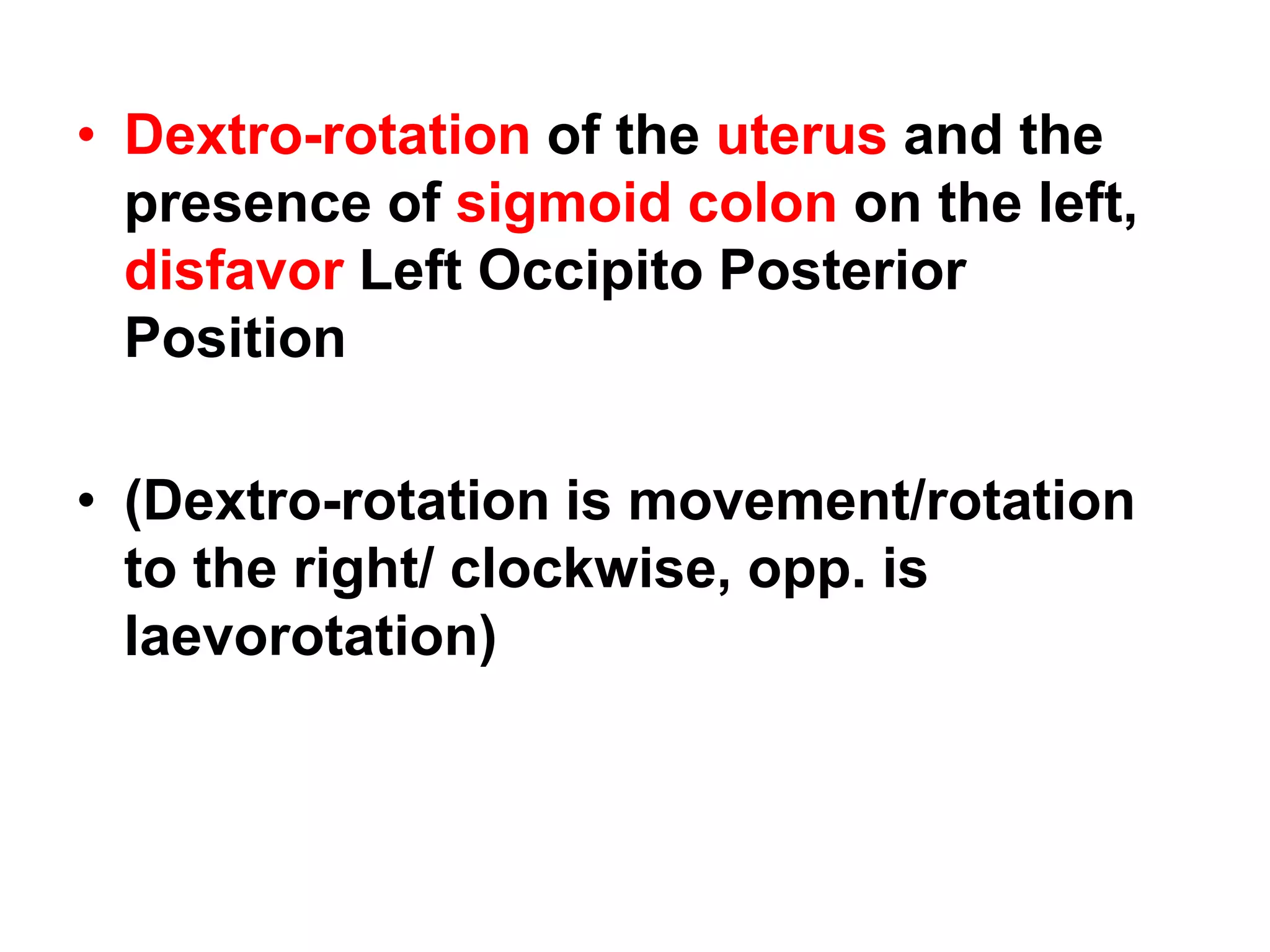 • Dextro-rotation of the uterus and the presence of sigmoid colon on the left, disfavor Left Occipito Posterior Position

• (Dextro-rotation is movement/rotation to the right/ clockwise, opp. is laevorotation)